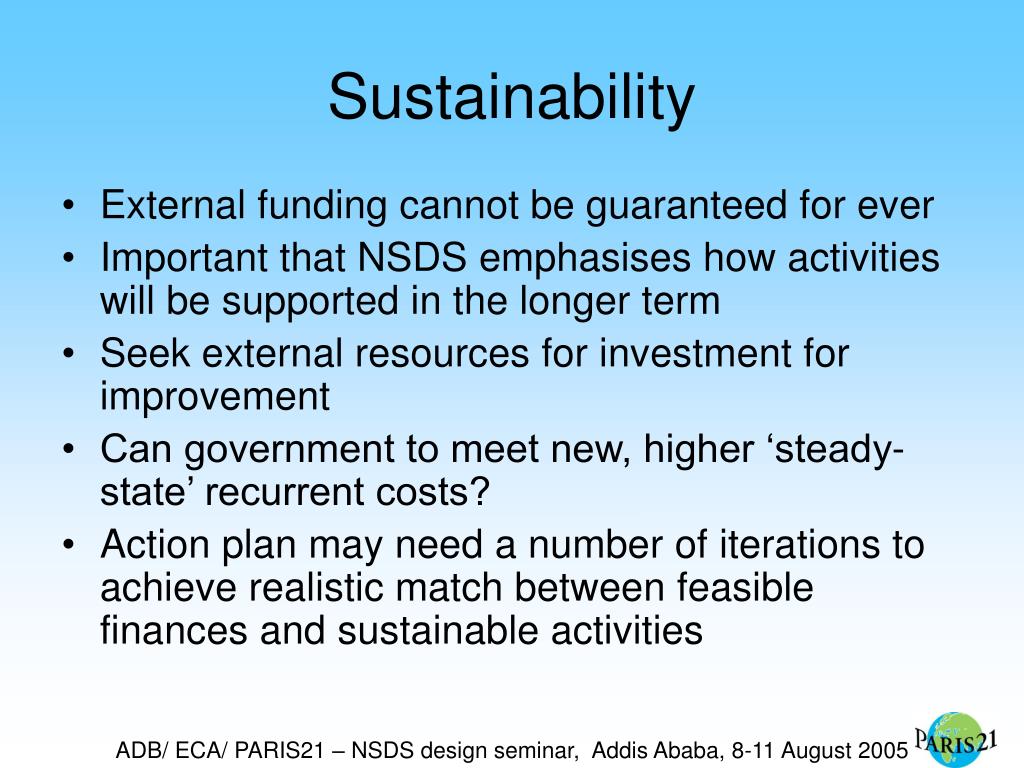 Sustainability

• External funding cannot be guaranteed for ever
• Important that NSDS emphasises how activities will be supported in the longer term
• Seek external resources for investment for improvement
• Can government to meet new, higher ‘steady-state’ recurrent costs?
• Action plan may need a number of iterations to achieve realistic match between feasible finances and sustainable activities

ADB/ ECA/ PARIS21 – NSDS design seminar, Addis Ababa, 8-11 August 2005

PARIS21